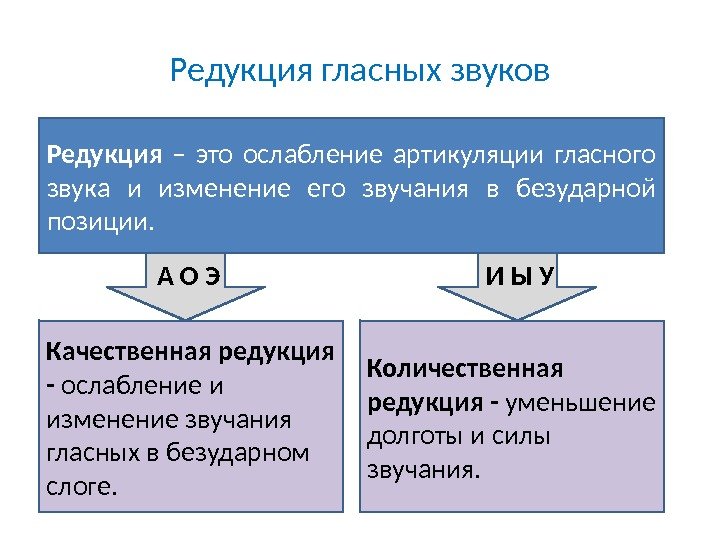 Редукция гласных звуков

Редукция – это ослабление артикуляции гласного звука и изменение его звучания в безударной позиции.

А О Э

И Ы У

Качественная редукция - ослабление и изменение звучания гласных в безударном слоге.

Количественная редукция - уменьшение долготы и силы звучания.